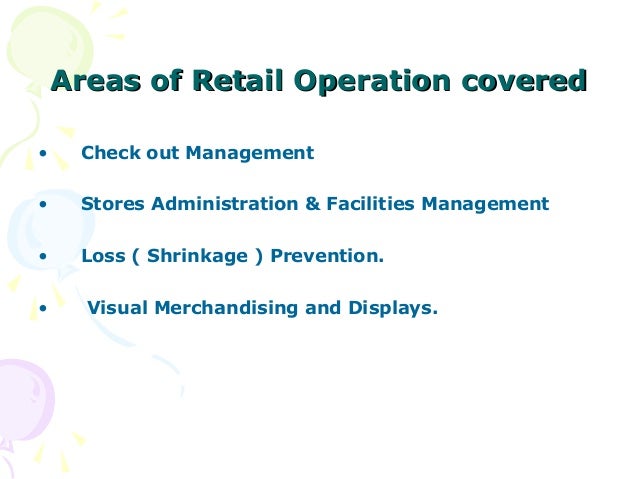 Areas of Retail Operation covered

• Check out Management

• Stores Administration & Facilities Management

• Loss ( Shrinkage ) Prevention.

• Visual Merchandising and Displays.